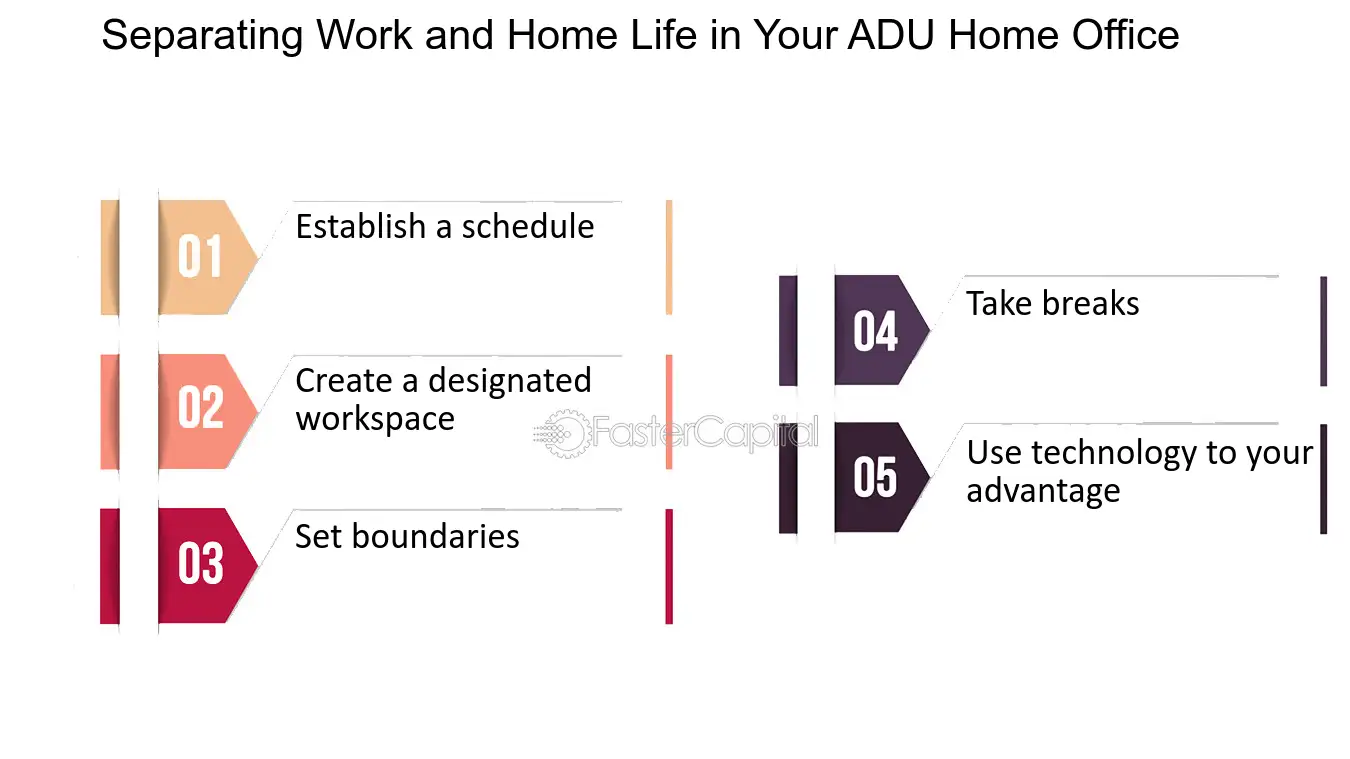 Separating Work and Home Life in Your ADU Home Office

01
Establish a schedule

02
Create a designated workspace

03
Set boundaries

04
Take breaks

05
Use technology to your advantage

FasterCapital